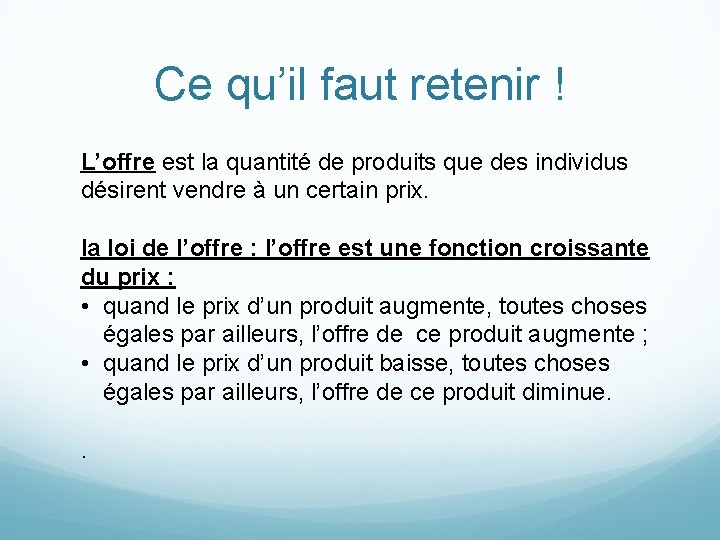 Ce qu'il faut retenir !

L'offre est la quantité de produits que des individus désirent vendre à un certain prix.

la loi de l'offre : l'offre est une fonction croissante du prix :

• quand le prix d'un produit augmente, toutes choses égales par ailleurs, l'offre de ce produit augmente ;
• quand le prix d'un produit baisse, toutes choses égales par ailleurs, l'offre de ce produit diminue.

.